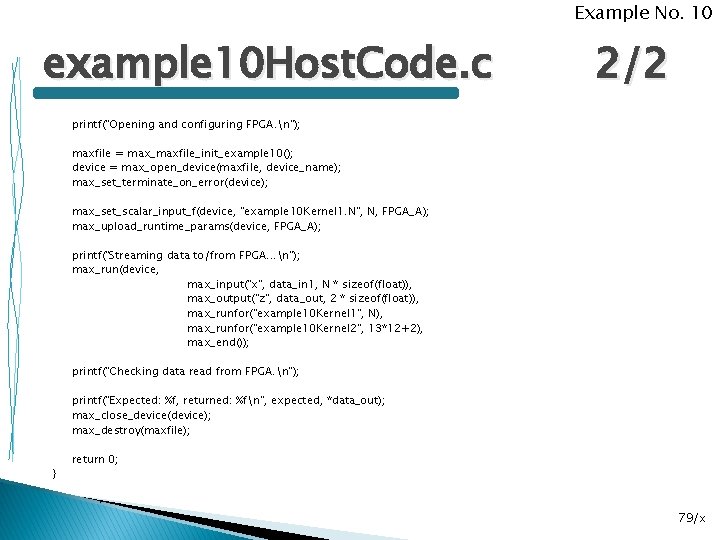 Example No. 10

example10HostCode.c 2/2

printf("Opening and configuring FPGA.\n");

maxfile = max_maxfile_init_example10();
device = max_open_device(maxfile, device_name);
max_set_terminate_on_error(device);

max_set_scalar_input_f(device, "example10Kernel1.N", N, FPGA_A);
max_upload_runtime_params(device, FPGA_A);

printf("Streaming data to/from FPGA...\n");
max_run(device,
max_input("x", data_in1, N * sizeof(float)),
max_output("z", data_out, 2 * sizeof(float)),
max_runfor("example10Kernel1", N),
max_runfor("example10Kernel2", 13*12+2),
max_end());

printf("Checking data read from FPGA.\n");

printf("Expected: %f, returned: %f\n", expected, *data_out);
max_close_device(device);
max_destroy(maxfile);

return 0;
}

79/x